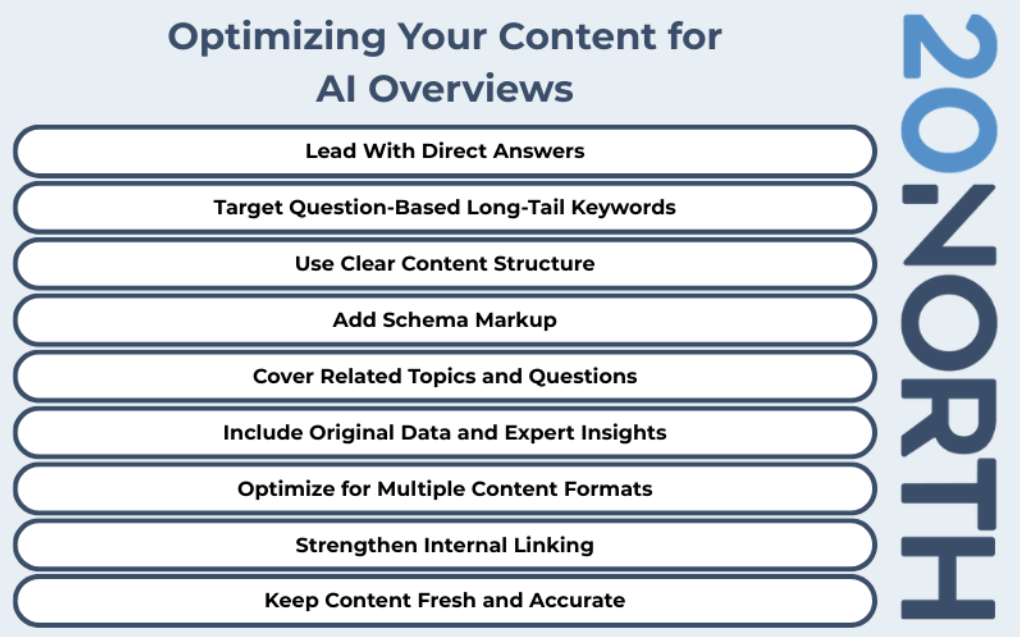 Optimizing Your Content for AI Overviews

Lead With Direct Answers

Target Question-Based Long-Tail Keywords

Use Clear Content Structure

Add Schema Markup

Cover Related Topics and Questions

Include Original Data and Expert Insights

Optimize for Multiple Content Formats

Strengthen Internal Linking

Keep Content Fresh and Accurate

20.NORTH